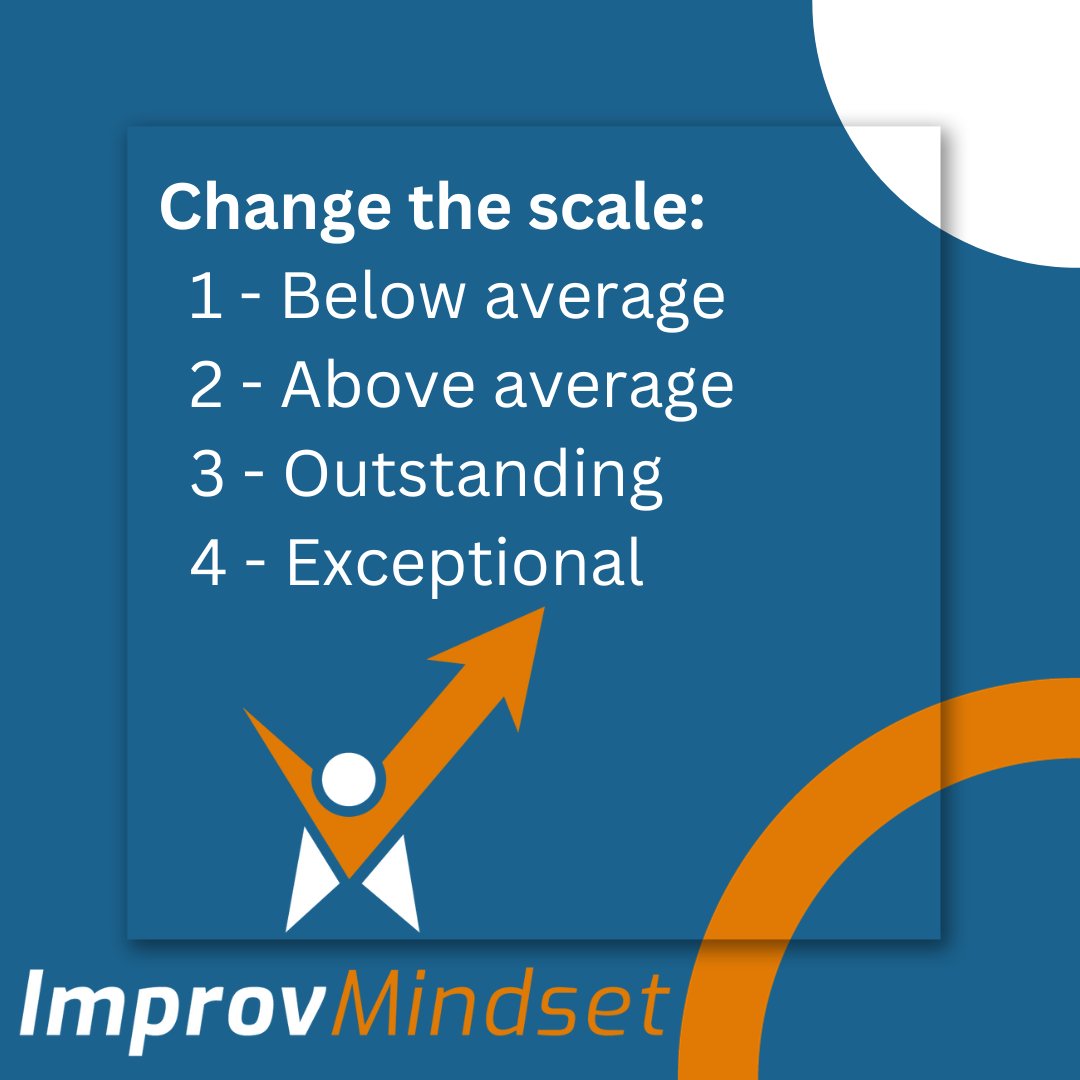 Change the scale:
1 - Below average
2 - Above average
3 - Outstanding
4 - Exceptional

ImprovMindset